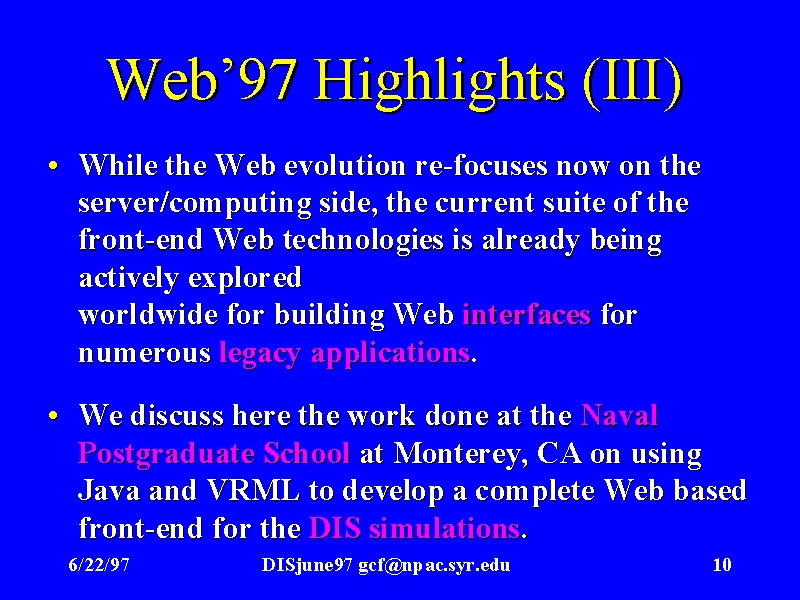 Web'97 Highlights (III)

• While the Web evolution re-focuses now on the server/computing side, the current suite of the front-end Web technologies is already being actively explored worldwide for building Web interfaces for numerous legacy applications.

• We discuss here the work done at the Naval Postgraduate School at Monterey, CA on using Java and VRML to develop a complete Web based front-end for the DIS simulations.

6/22/97 DISjune97 gcf@npac.syr.edu 10